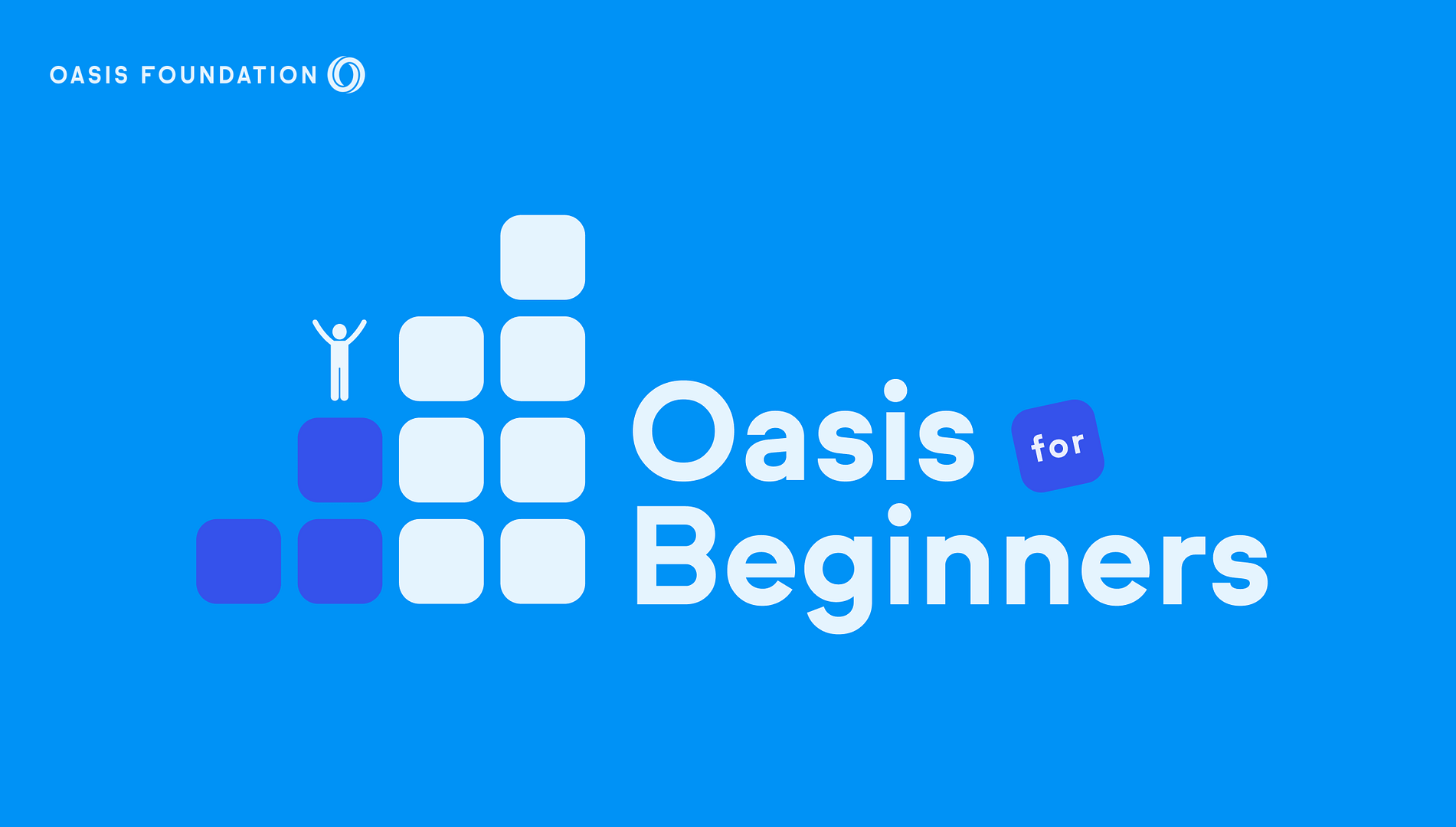 OASIS FOUNDATION

Oasis for Beginners